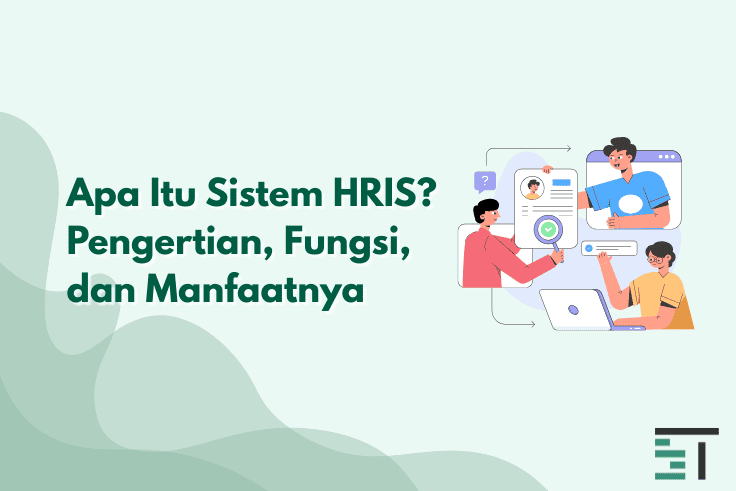 Apa Itu Sistem HRIS? Pengertian, Fungsi, dan Manfaatnya

?